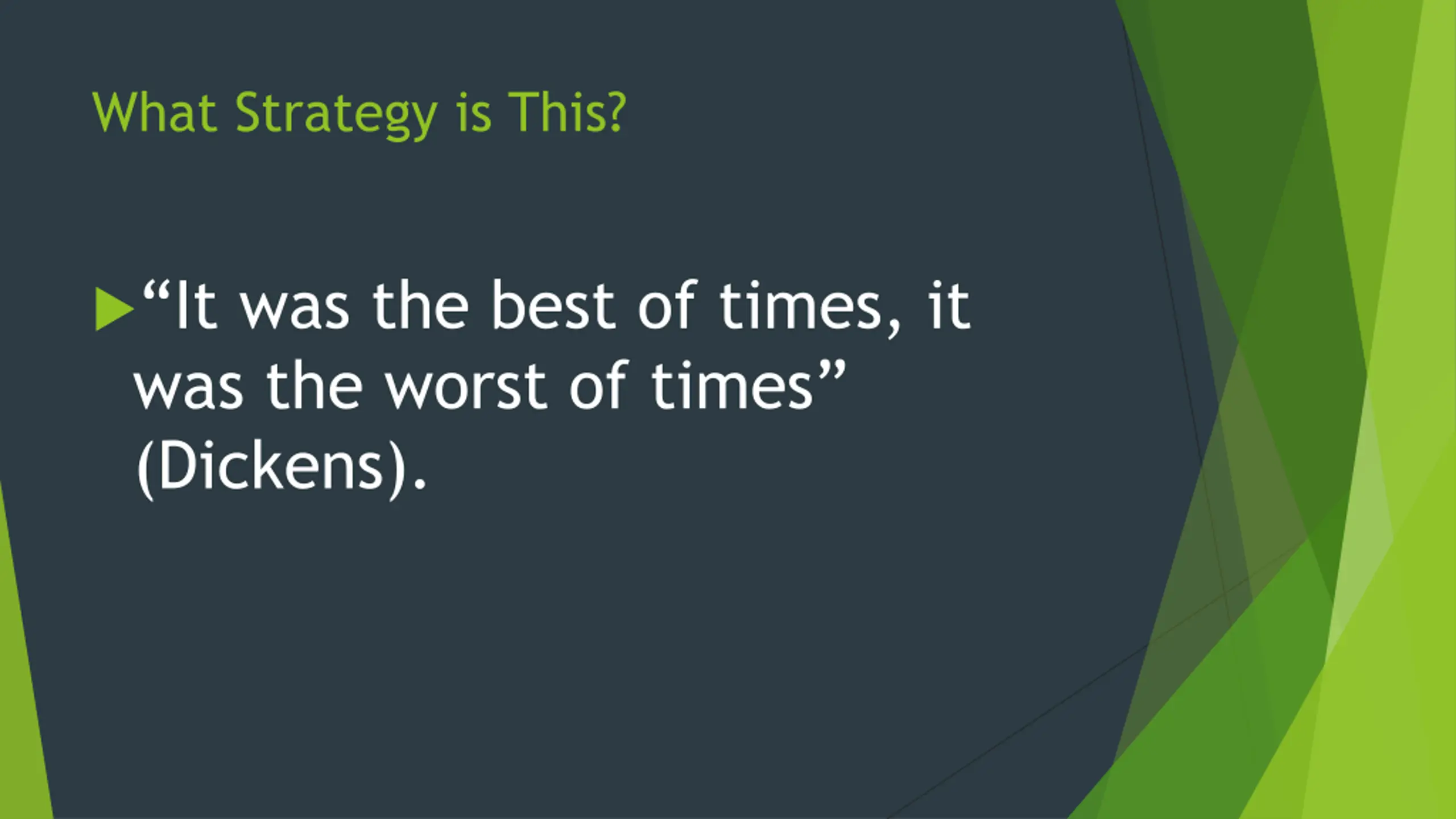 What Strategy is This?

“It was the best of times, it was the worst of times” (Dickens).